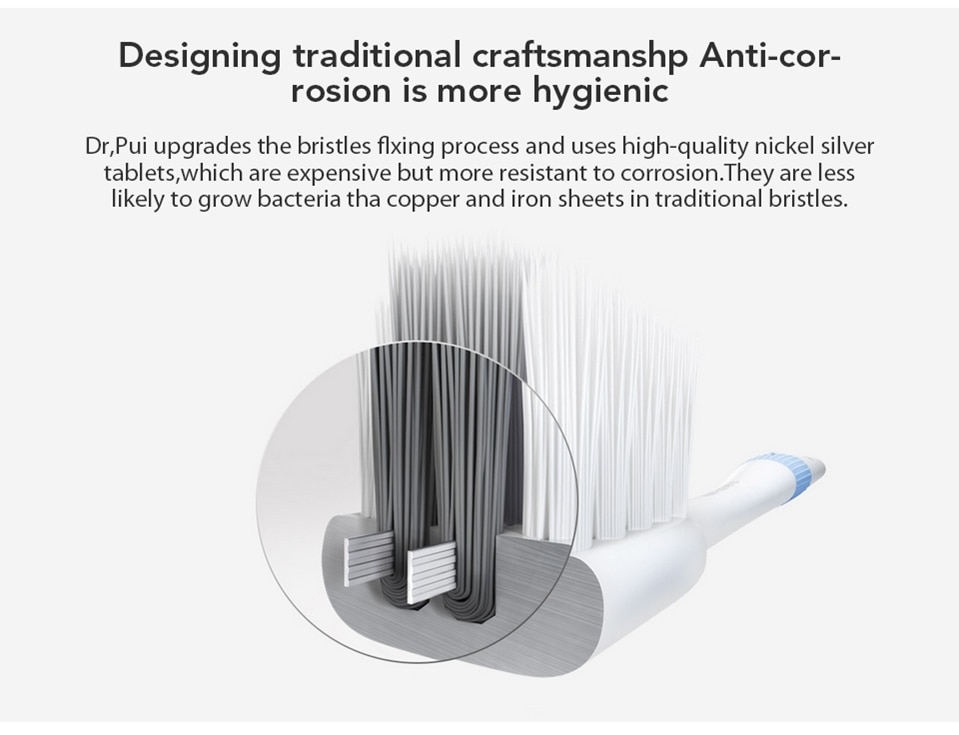 Designing traditional craftsmanshp Anti-corrosion is more hygienic

Dr,Pui upgrades the bristles flxing process and uses high-quality nickel silver tablets,which are expensive but more resistant to corrosion.They are less likely to grow bacteria tha copper and iron sheets in traditional bristles.